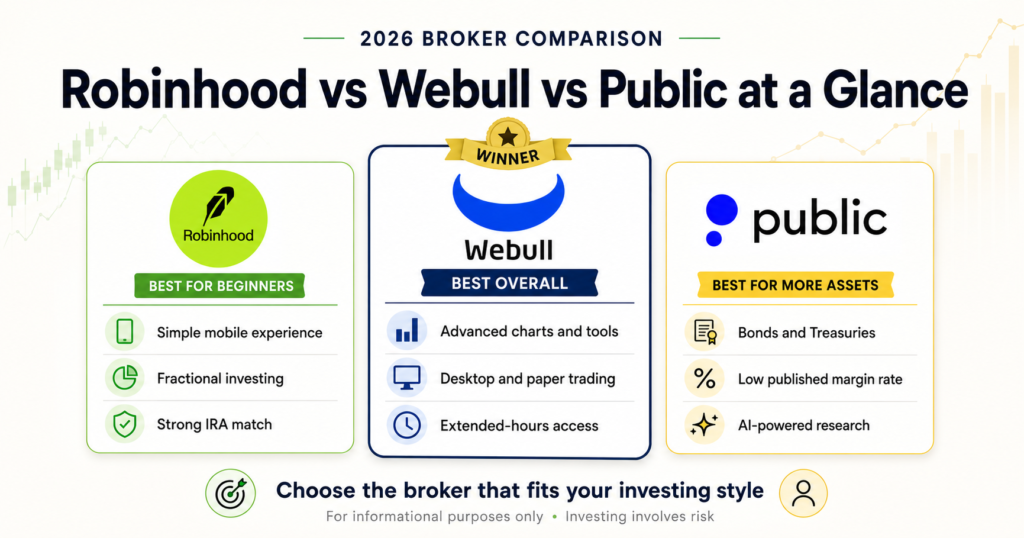 2026 BROKER COMPARISON

Robinhood vs Webull vs Public at a Glance

Robinhood

BEST FOR BEGINNERS

Simple mobile experience

Fractional investing

Strong IRA match

WINNER

Webull

BEST OVERALL

Advanced charts and tools

Desktop and paper trading

Extended-hours access

public

BEST FOR MORE ASSETS

Bonds and Treasuries

Low published margin rate

AI-powered research

Choose the broker that fits your investing style

For informational purposes only • Investing involves risk